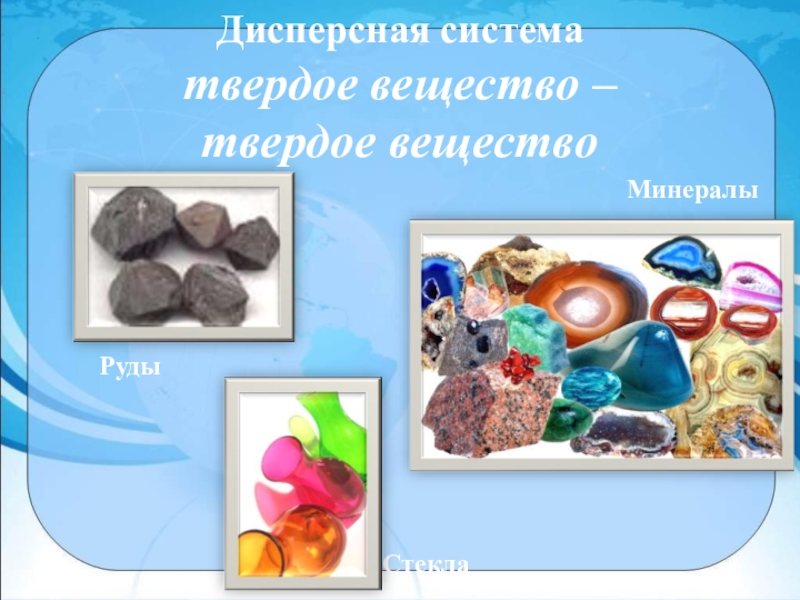 Дисперсная система
твердое вещество –
твердое вещество

Минералы

Руды

Стекла